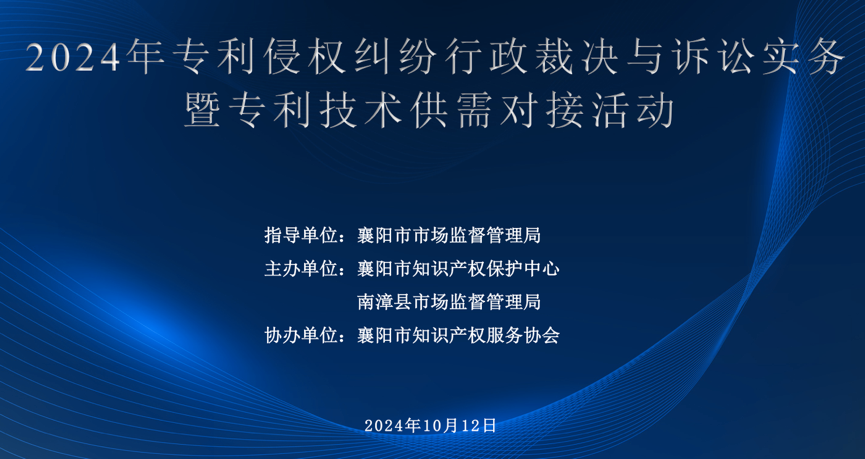 2024年专利侵权纠纷行政裁决与诉讼实务暨专利技术供需对接活动

指导单位：襄阳市市场监督管理局

主办单位：襄阳市知识产权保护中心

南漳县市场监督管理局

协办单位：襄阳市知识产权服务协会

2024年10月12日